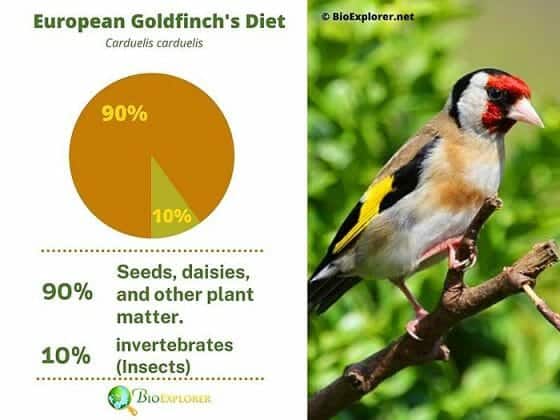 European Goldfinch's Diet
Carduelis carduelis

90%
10%

90% Seeds, daisies, and other plant matter.

10% invertebrates (Insects)

BioExplorer

© BioExplorer.net